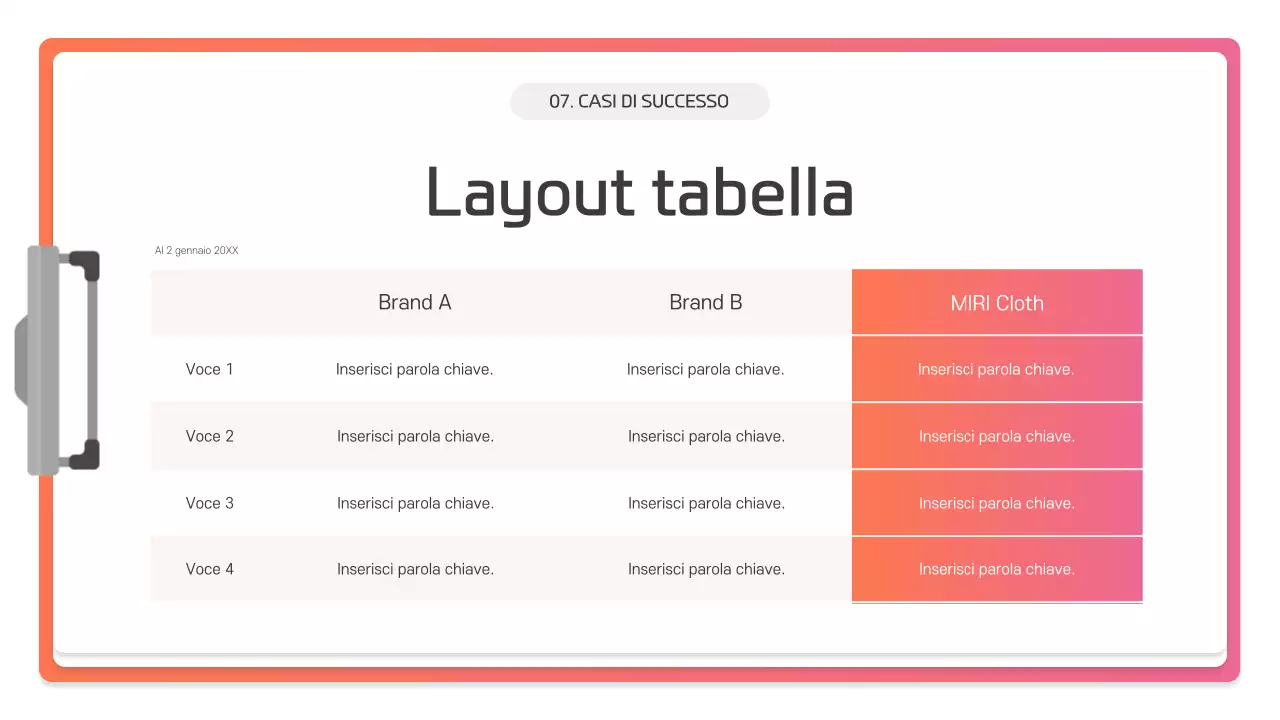 07. CASI DI SUCCESSO

Layout tabella

Al 2 gennaio 20XX

| | Brand A | Brand B | MIRI Cloth |
|---|---|---|---|
| Voce 1 | Inserisci parola chiave. | Inserisci parola chiave. | Inserisci parola chiave. |
| Voce 2 | Inserisci parola chiave. | Inserisci parola chiave. | Inserisci parola chiave. |
| Voce 3 | Inserisci parola chiave. | Inserisci parola chiave. | Inserisci parola chiave. |
| Voce 4 | Inserisci parola chiave. | Inserisci parola chiave. | Inserisci parola chiave. |